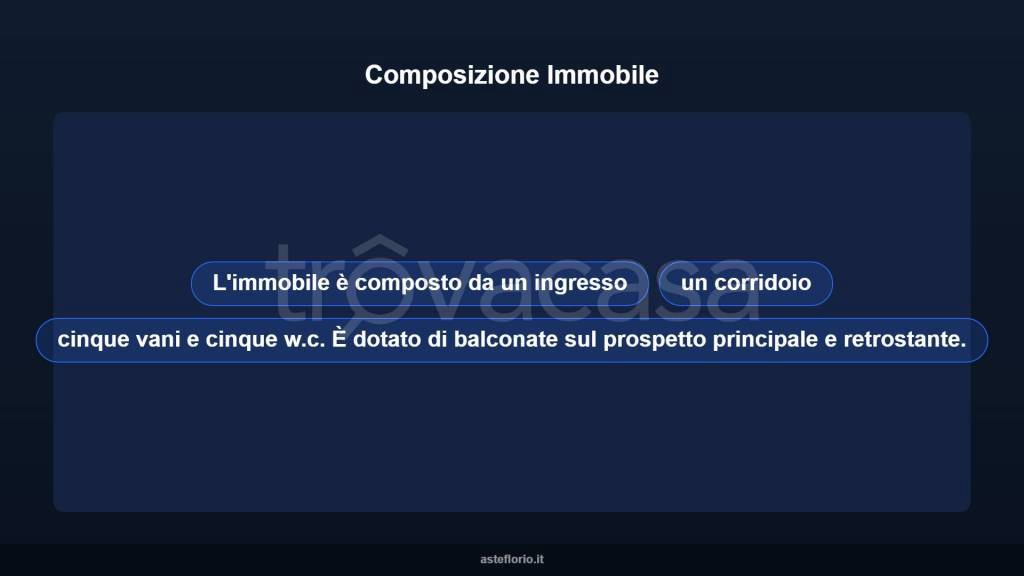 Composizione Immobile

trovacasa

L'immobile è composto da un ingresso

un corridoio

cinque vani e cinque w.c. È dotato di balconate sul prospetto principale e retrostante.

asteflorio.it